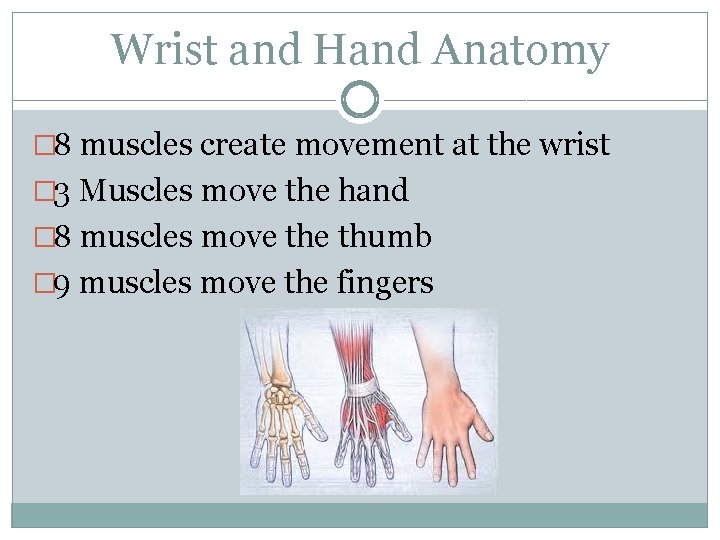 Wrist and Hand Anatomy

□8 muscles create movement at the wrist

□3 Muscles move the hand

□8 muscles move the thumb

□9 muscles move the fingers